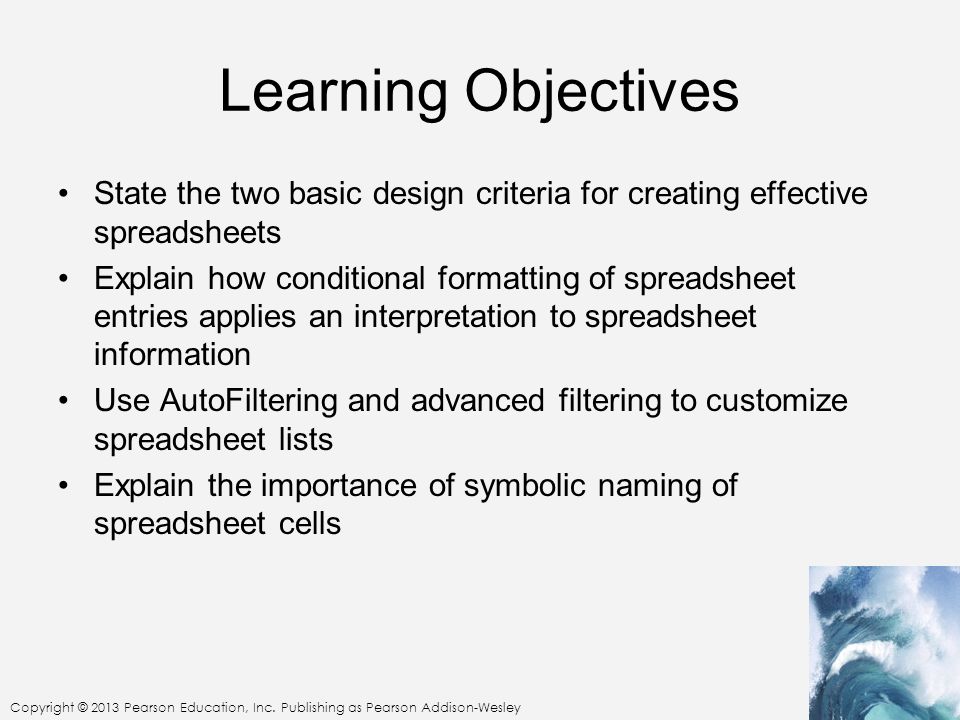 Learning Objectives

• State the two basic design criteria for creating effective spreadsheets
• Explain how conditional formatting of spreadsheet entries applies an interpretation to spreadsheet information
• Use AutoFiltering and advanced filtering to customize spreadsheet lists
• Explain the importance of symbolic naming of spreadsheet cells

Copyright © 2013 Pearson Education, Inc. Publishing as Pearson Addison-Wesley